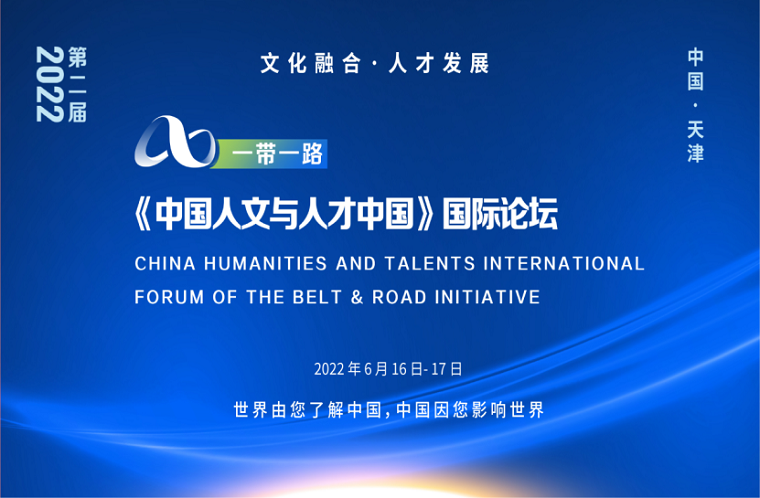 2022 第二届

文化融合·人才发展

中国·天津

一带一路

《中国人文与人才中国》国际论坛

CHINA HUMANITIES AND TALENTS INTERNATIONAL FORUM OF THE BELT & ROAD INITIATIVE

2022年6月16日-17日

世界由您了解中国，中国因您影响世界